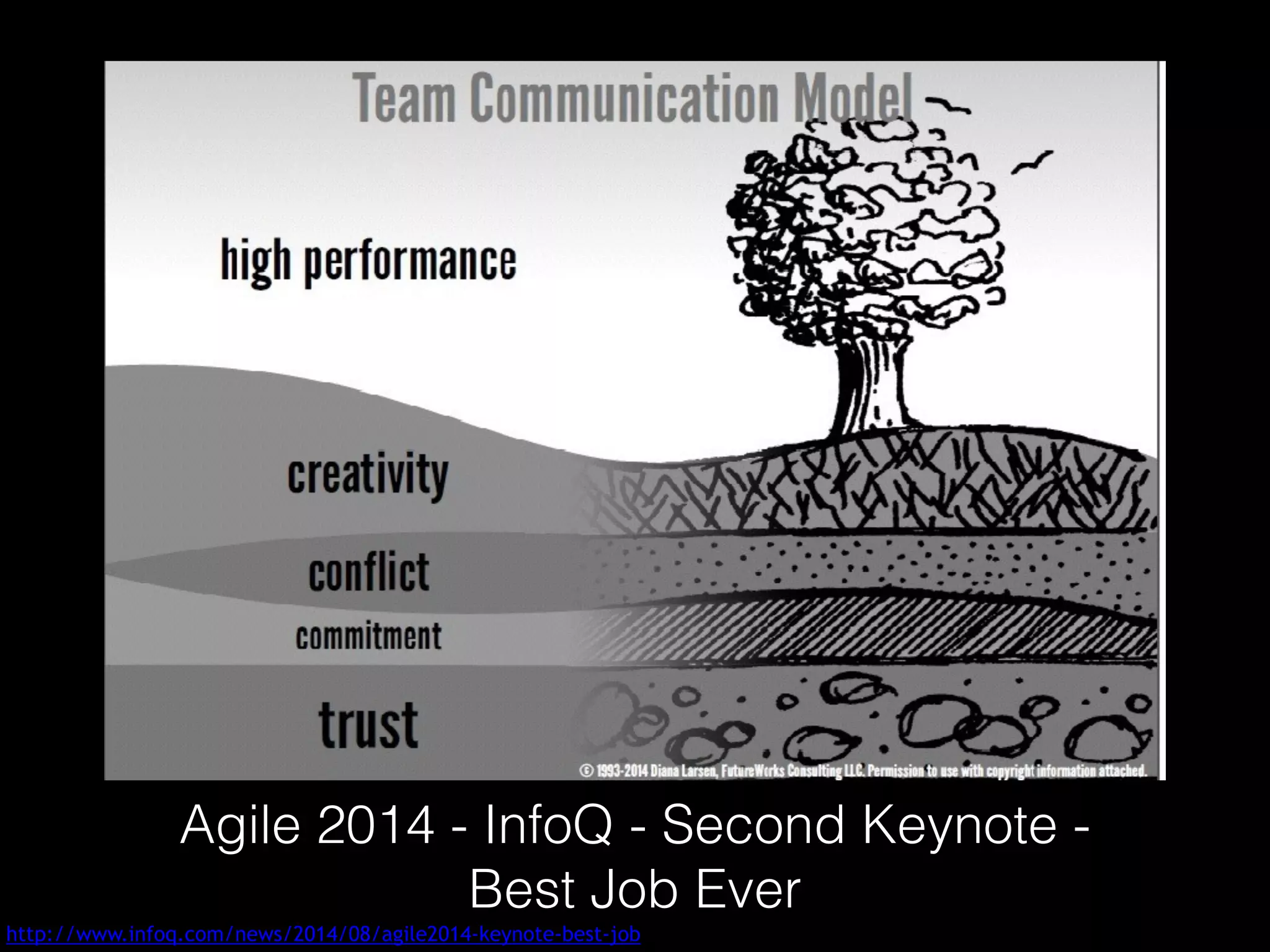 Team Communication Model

high performance

creativity

conflict

commitment

trust

© 1993-2014 Diana Larsen, FutureWorks Consulting LLC. Permission to use with copyright information attached.

Agile 2014 - InfoQ - Second Keynote - Best Job Ever

http://www.infoq.com/news/2014/08/agile2014-keynote-best-job